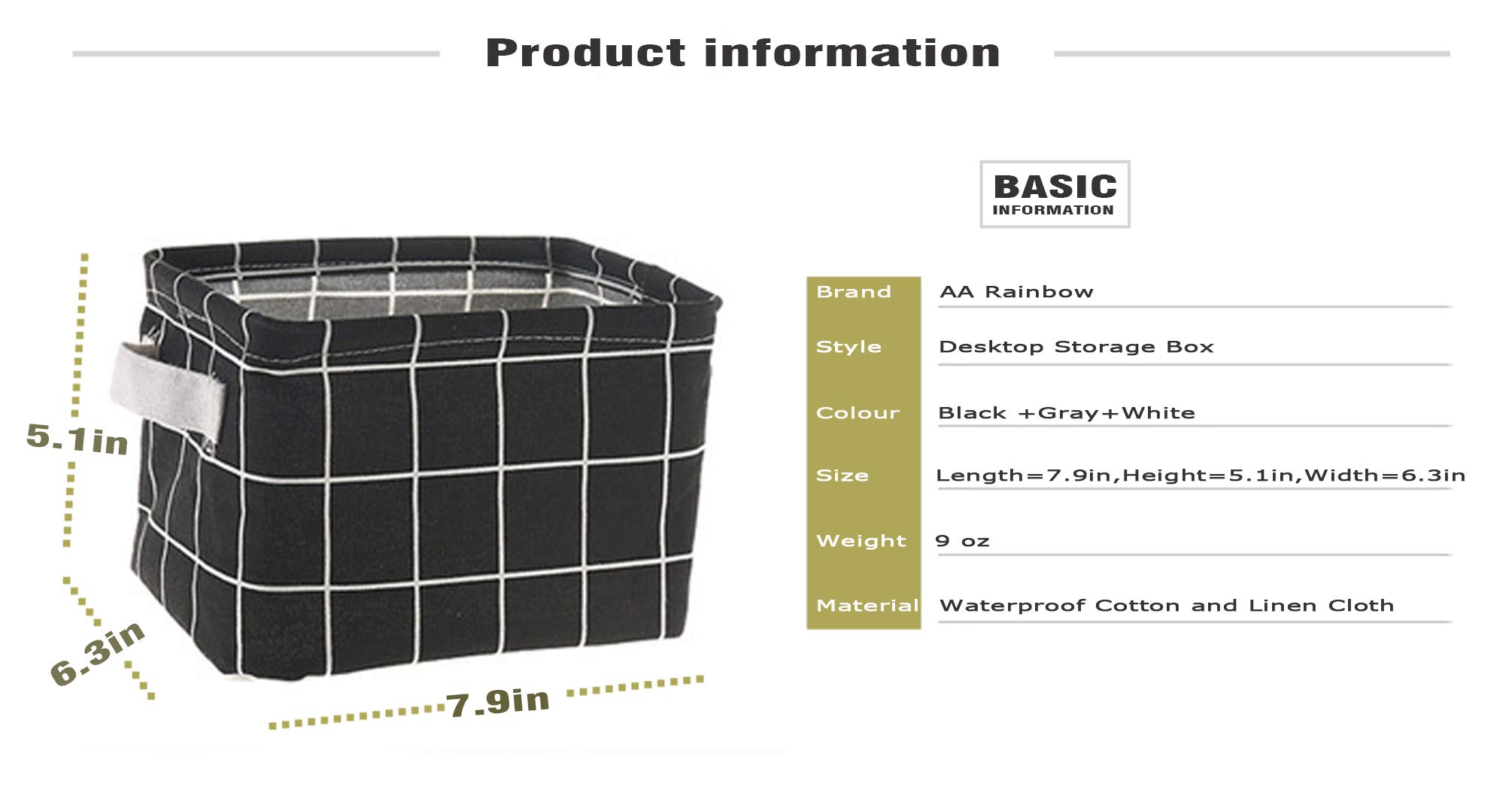 Product information

5.1in

6.3in

7.9in

BASIC
INFORMATION

| Brand | AA Rainbow |
|---|---|
| Style | Desktop Storage Box |
| Colour | Black +Gray+White |
| Size | Length=7.9in,Height=5.1in,Width=6.3in |
| Weight | 9 oz |
| Material | Waterproof Cotton and Linen Cloth |